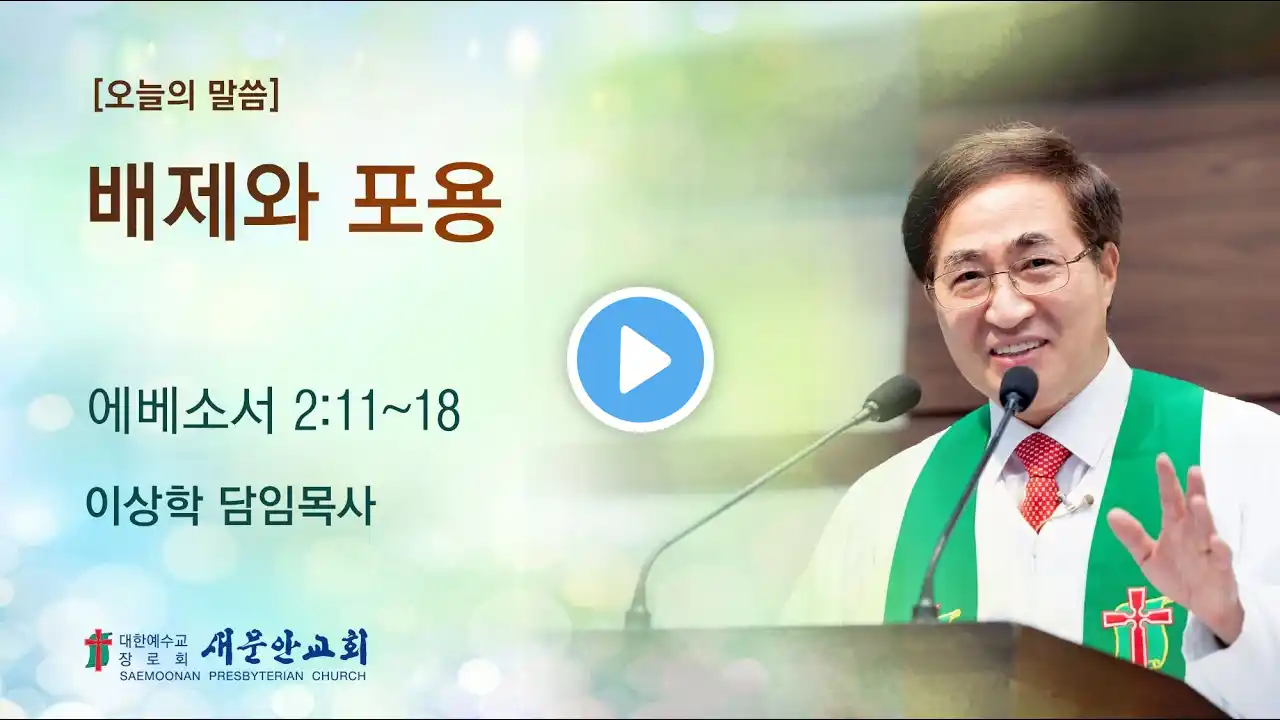 [오늘의 말씀]

배제와 포용

에베소서 2:11~18

이상학 담임목사

대한예수교 장로회 새문안교회
SAEMOONAN PRESBYTERIAN CHURCH